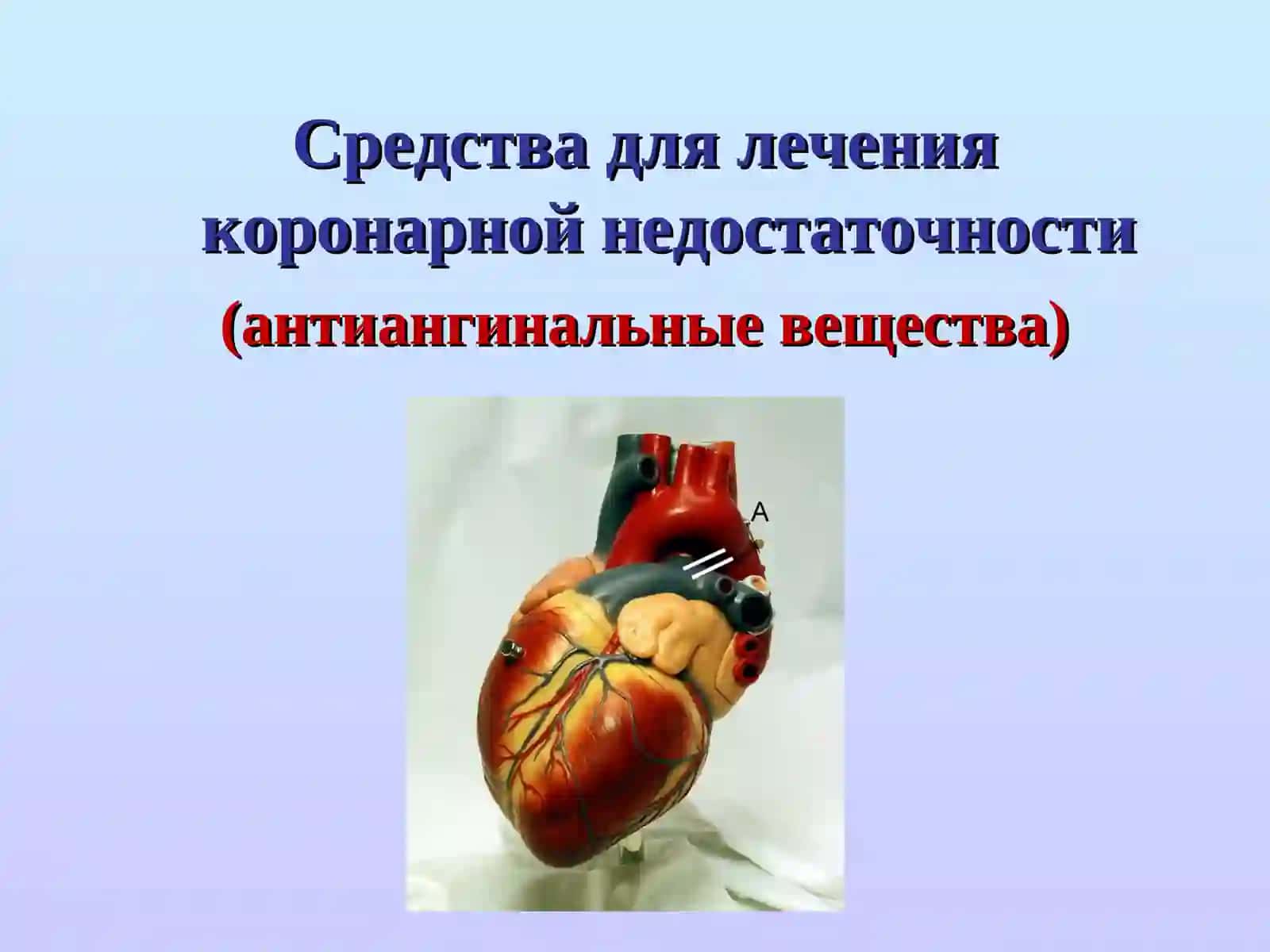 Средства для лечения коронарной недостаточности

(антиангинальные вещества)

A